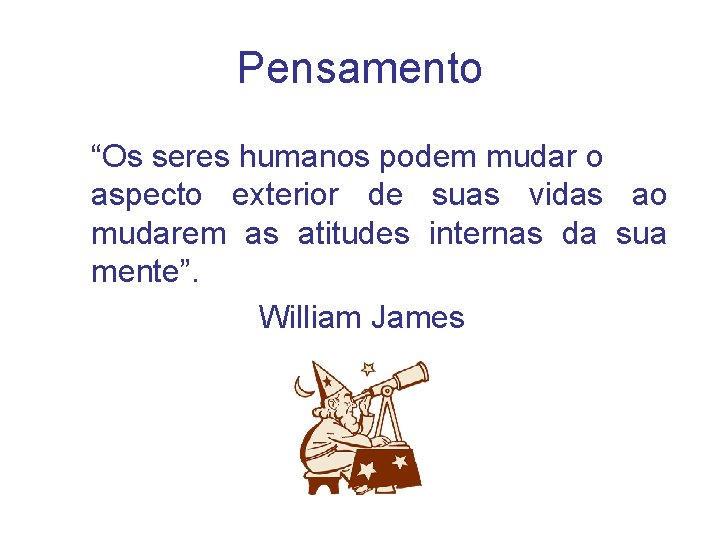 Pensamento

“Os seres humanos podem mudar o aspecto exterior de suas vidas ao mudarem as atitudes internas da sua mente”.

William James